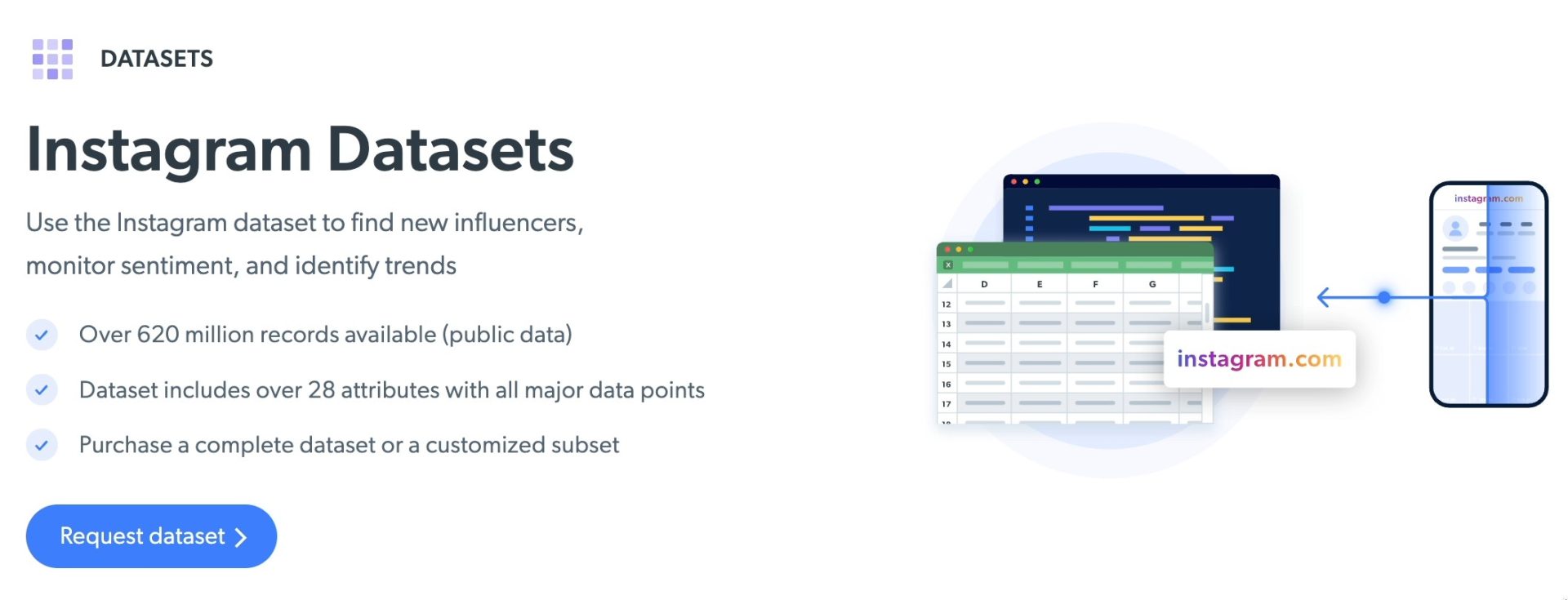 DATASETS

Instagram Datasets

Use the Instagram dataset to find new influencers, monitor sentiment, and identify trends

Over 620 million records available (public data)

Dataset includes over 28 attributes with all major data points

Purchase a complete dataset or a customized subset

Request dataset

D E F G
12
13
14
15
16
17

instagram.com

instagram.com